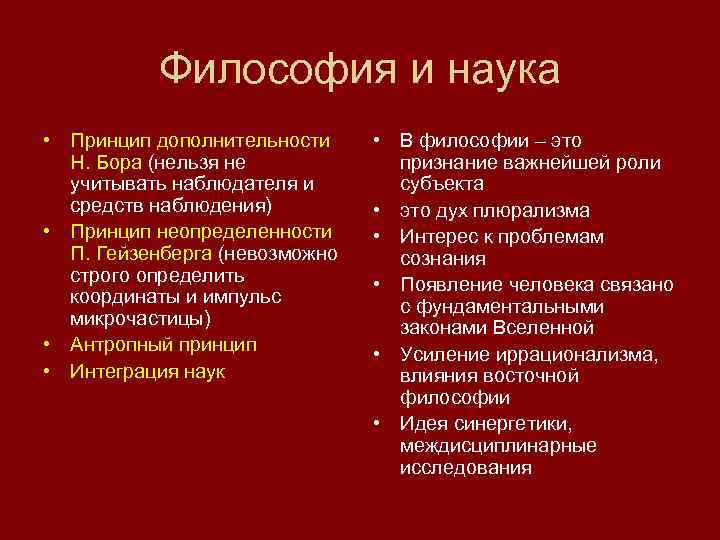 Философия и наука

• Принцип дополнительности Н. Бора (нельзя не учитывать наблюдателя и средств наблюдения)
• Принцип неопределенности П. Гейзенберга (невозможно строго определить координаты и импульс микрочастицы)
• Антропный принцип
• Интеграция наук

• В философии – это признание важнейшей роли субъекта
• это дух плюрализма
• Интерес к проблемам сознания
• Появление человека связано с фундаментальными законами Вселенной
• Усиление иррационализма, влияния восточной философии
• Идея синергетики, междисциплинарные исследования